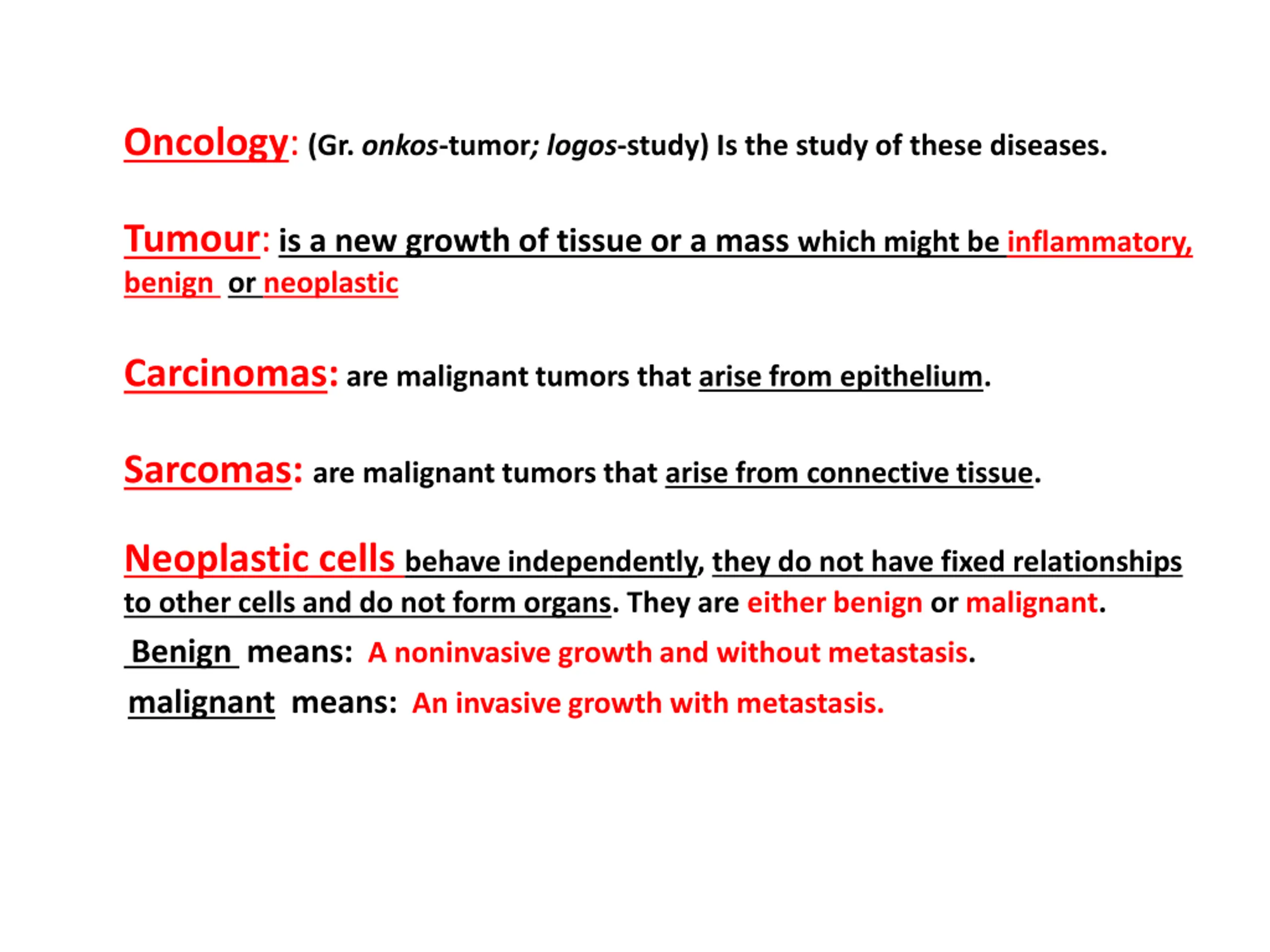 Oncology: (Gr. onkos-tumor; logos-study) Is the study of these diseases.

Tumour: is a new growth of tissue or a mass which might be inflammatory, benign or neoplastic

Carcinomas: are malignant tumors that arise from epithelium.

Sarcomas: are malignant tumors that arise from connective tissue.

Neoplastic cells behave independently, they do not have fixed relationships to other cells and do not form organs. They are either benign or malignant.

Benign means: A noninvasive growth and without metastasis.

malignant means: An invasive growth with metastasis.